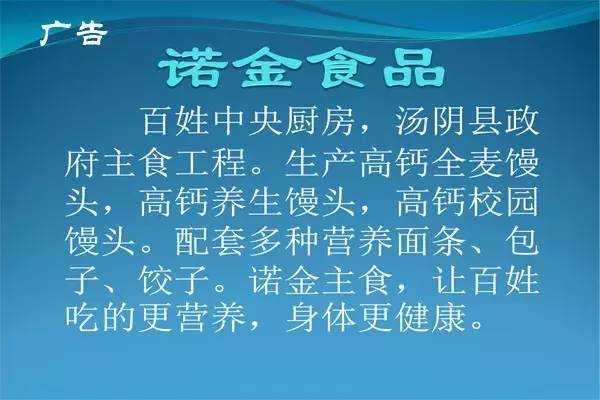 广告

诺金食品

百姓中央厨房，汤阴县政府主食工程。生产高钙全麦馒头，高钙养生馒头，高钙校园馒头。配套多种营养面条、包子、饺子。诺金主食，让百姓吃的更营养，身体更健康。